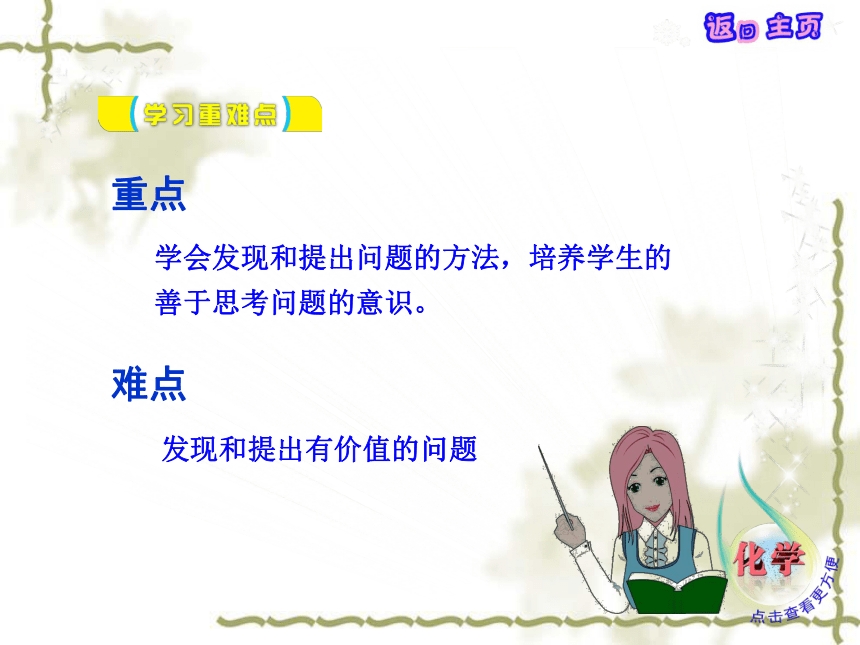 返回主页

学习重难点

重点

学会发现和提出问题的方法，培养学生的善于思考问题的意识。

难点

发现和提出有价值的问题

化学

点击查看更方便